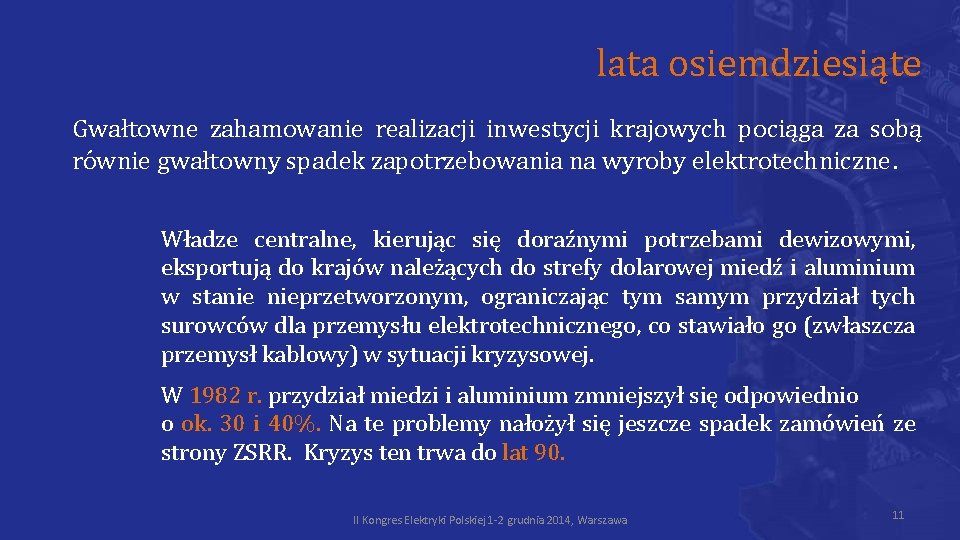 lata osiemdziesiąte

Gwałtowne zahamowanie realizacji inwestycji krajowych pociąga za sobą równie gwałtowny spadek zapotrzebowania na wyroby elektrotechniczne.

Władze centralne, kierując się doraźnymi potrzebami dewizowymi, eksportują do krajów należących do strefy dolarowej miedź i aluminium w stanie nieprzetworzonym, ograniczając tym samym przydział tych surowców dla przemysłu elektrotechnicznego, co stawiało go (zwłaszcza przemysł kablowy) w sytuacji kryzysowej.

W 1982 r. przydział miedzi i aluminium zmniejszył się odpowiednio o ok. 30 i 40%. Na te problemy nałożył się jeszcze spadek zamówień ze strony ZSRR. Kryzys ten trwa do lat 90.

II Kongres Elektryki Polskiej 1-2 grudnia 2014, Warszawa

11